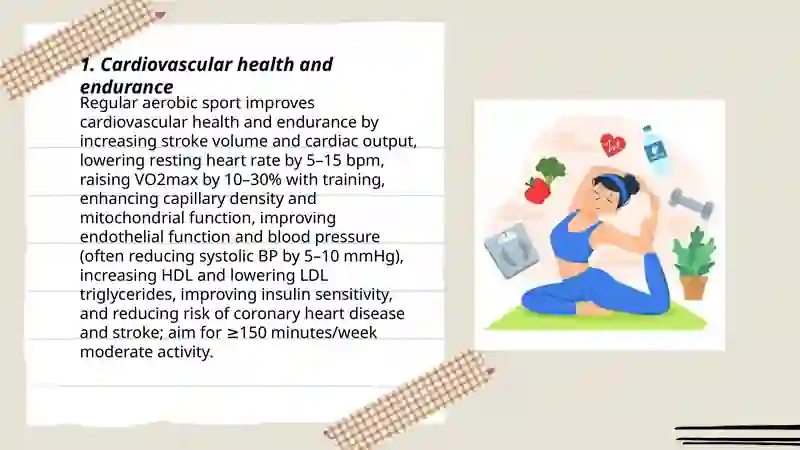 1. Cardiovascular health and endurance

Regular aerobic sport improves cardiovascular health and endurance by increasing stroke volume and cardiac output, lowering resting heart rate by 5–15 bpm, raising VO2max by 10–30% with training, enhancing capillary density and mitochondrial function, improving endothelial function and blood pressure (often reducing systolic BP by 5–10 mmHg), increasing HDL and lowering LDL triglycerides, improving insulin sensitivity, and reducing risk of coronary heart disease and stroke; aim for ≥150 minutes/week moderate activity.